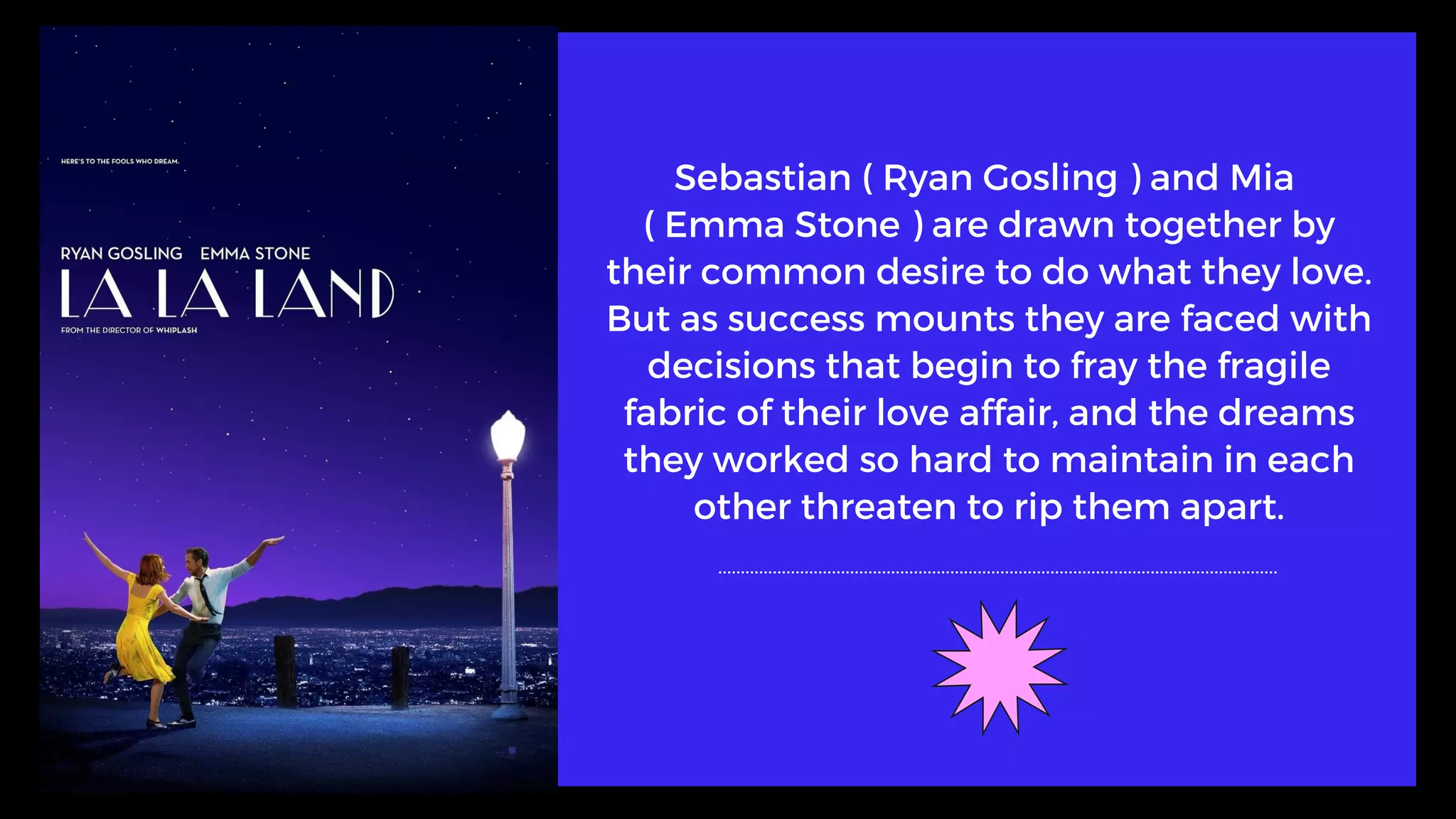 HERE'S TO THE FOOLS WHO DREAM.

RYAN GOSLING EMMA STONE

LA LA LAND

FROM THE DIRECTOR OF WHIPLASH

Sebastian ( Ryan Gosling ) and Mia ( Emma Stone ) are drawn together by their common desire to do what they love. But as success mounts they are faced with decisions that begin to fray the fragile fabric of their love affair, and the dreams they worked so hard to maintain in each other threaten to rip them apart.